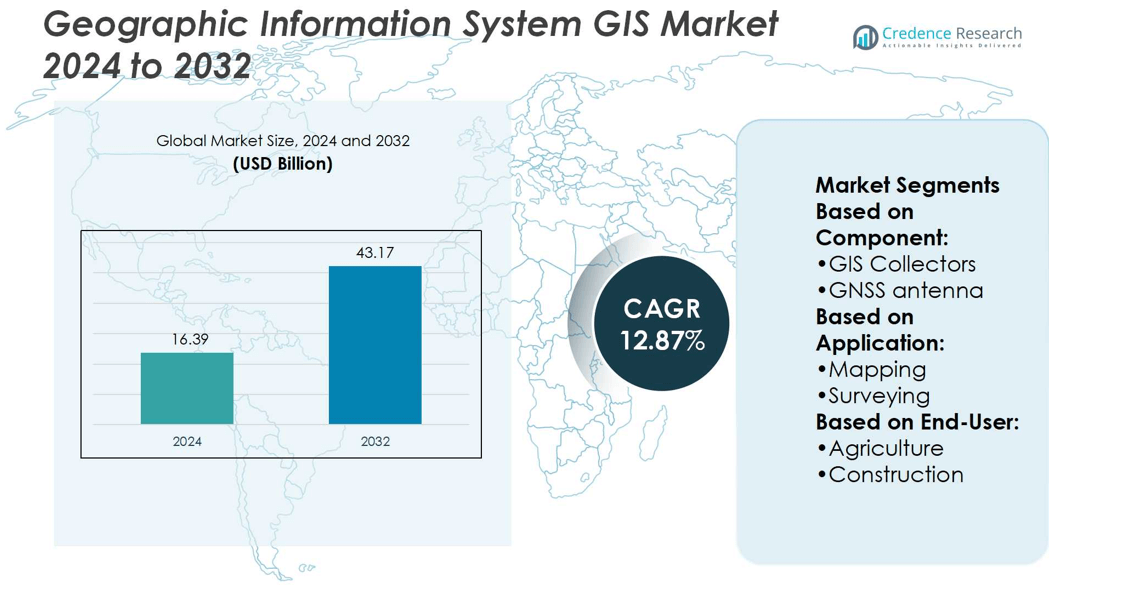 Geographic Information System GIS Market 2024 to 2032

Credence Research
Actionable Insights Delivered

Global Market Size, 2024 and 2032
(USD Billion)

16.39
43.17
2024
2032

CAGR
12.87%

Market Segments
Based on Component:
•GIS Collectors
•GNSS antenna
Based on Application:
•Mapping
•Surveying
Based on End-User:
•Agriculture
•Construction